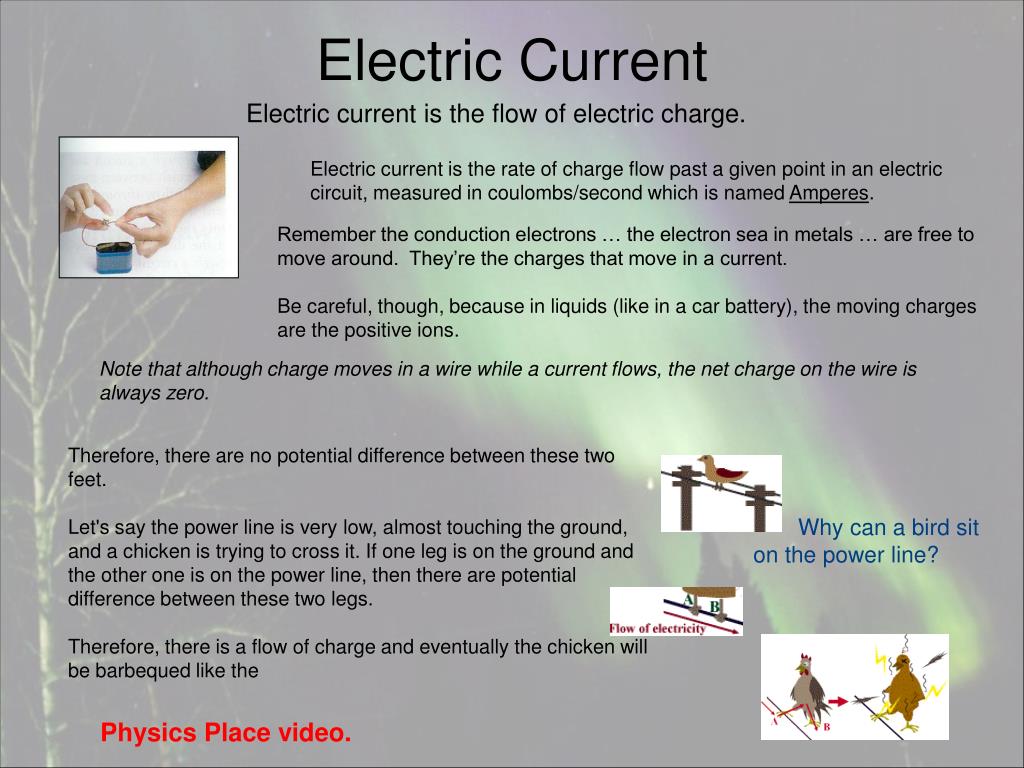 Electric Current

Electric current is the flow of electric charge.

Electric current is the rate of charge flow past a given point in an electric circuit, measured in coulombs/second which is named Amperes.

Remember the conduction electrons … the electron sea in metals … are free to move around. They're the charges that move in a current.

Be careful, though, because in liquids (like in a car battery), the moving charges are the positive ions.

Note that although charge moves in a wire while a current flows, the net charge on the wire is always zero.

Therefore, there are no potential difference between these two feet.

Let's say the power line is very low, almost touching the ground, and a chicken is trying to cross it. If one leg is on the ground and the other one is on the power line, then there are potential difference between these two legs.

Therefore, there is a flow of charge and eventually the chicken will be barbequed like the

Physics Place video.

Why can a bird sit on the power line?

A B
Flow of electricity

A B